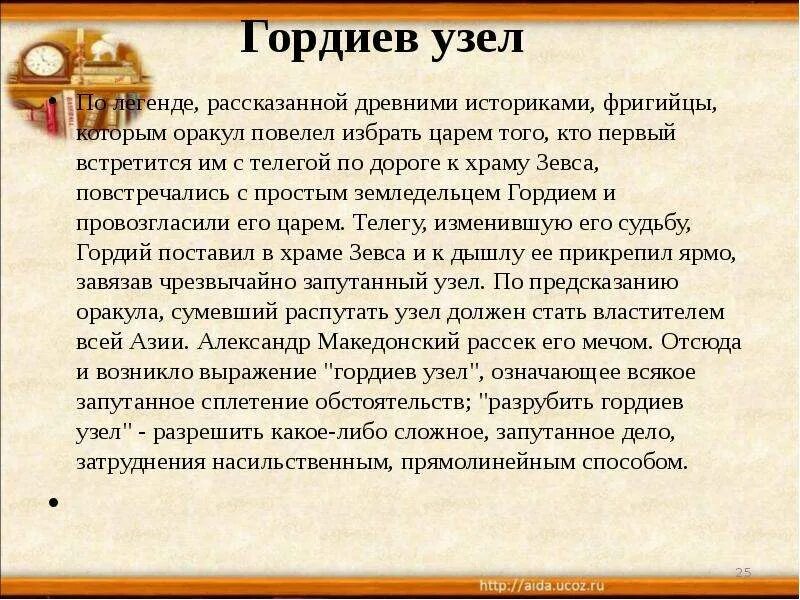 Гордиев узел

• По легенде, рассказанной древними историками, фригийцы, которым оракул повелел избрать царем того, кто первый встретится им с телегой по дороге к храму Зевса, повстречались с простым земледельцем Гордием и провозгласили его царем. Телегу, изменившую его судьбу, Гордий поставил в храме Зевса и к дышлу ее прикрепил ярмо, завязав чрезвычайно запутанный узел. По предсказанию оракула, сумевший распутать узел должен стать властителем всей Азии. Александр Македонский рассек его мечом. Отсюда и возникло выражение "гордиев узел", означающее всякое запутанное сплетение обстоятельств; "разрубить гордиев узел" - разрешить какое-либо сложное, запутанное дело, затруднения насильственным, прямолинейным способом.

•

25

http://aida.ucoz.ru